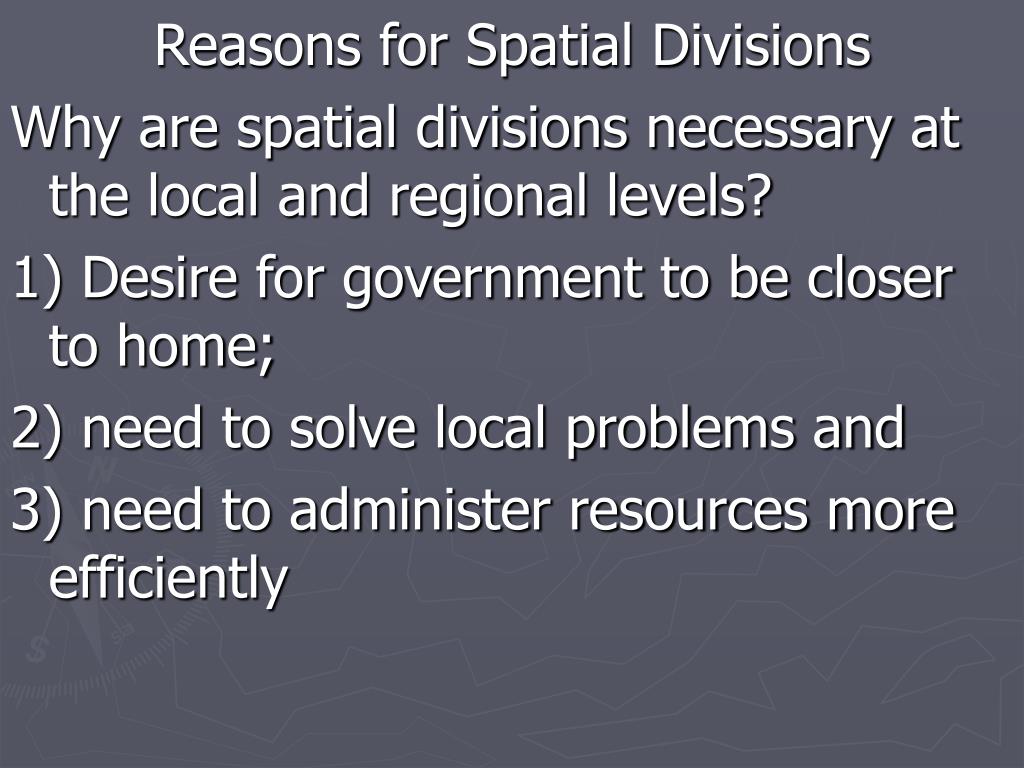 Reasons for Spatial Divisions

Why are spatial divisions necessary at the local and regional levels?

1) Desire for government to be closer to home;

2) need to solve local problems and

3) need to administer resources more efficiently